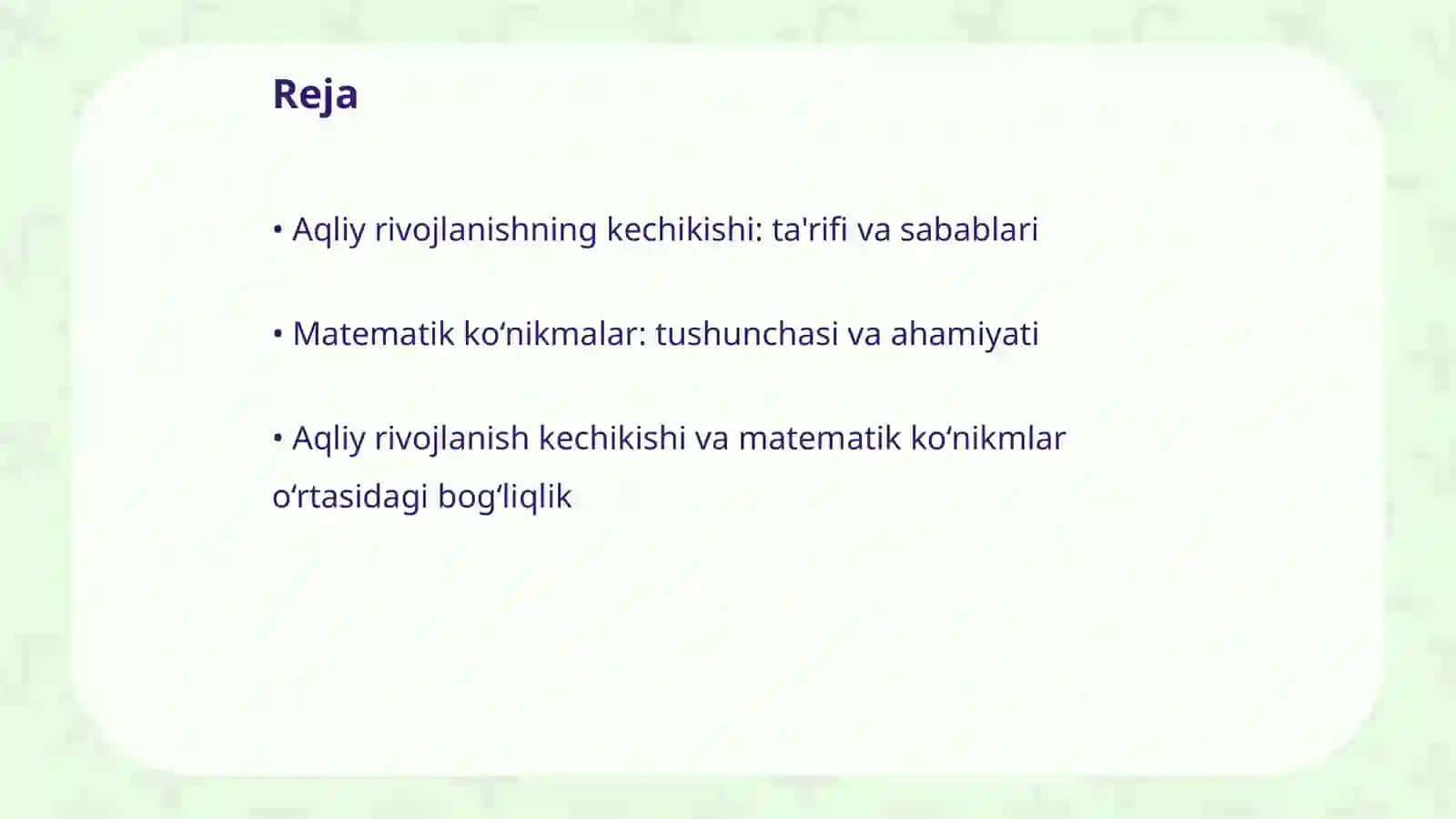 Reja

• Aqliy rivojlanishning kechikishi: ta'rifi va sabablari

• Matematik ko‘nikmalar: tushunchasi va ahamiyati

• Aqliy rivojlanish kechikishi va matematik ko‘nikmlar o‘rtasidagi bog‘liqlik